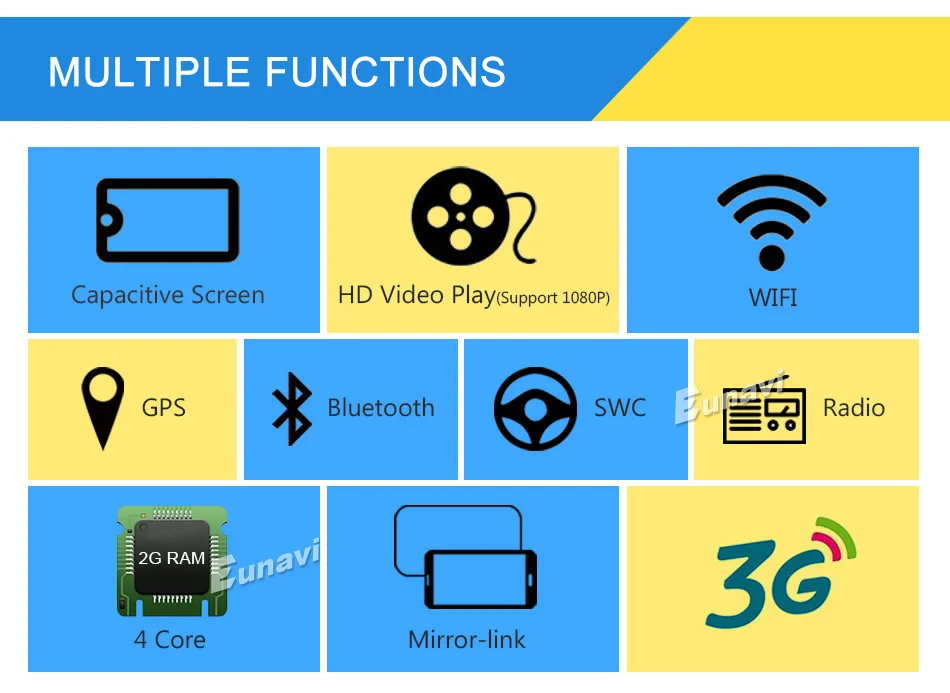 MULTIPLE FUNCTIONS

Capacitive Screen

HD Video Play(Support 1080P)

WIFI

GPS

Bluetooth

SWC

Eunavi

Radio

2G RAM

Eunavi

4 Core

Mirror-link

3G